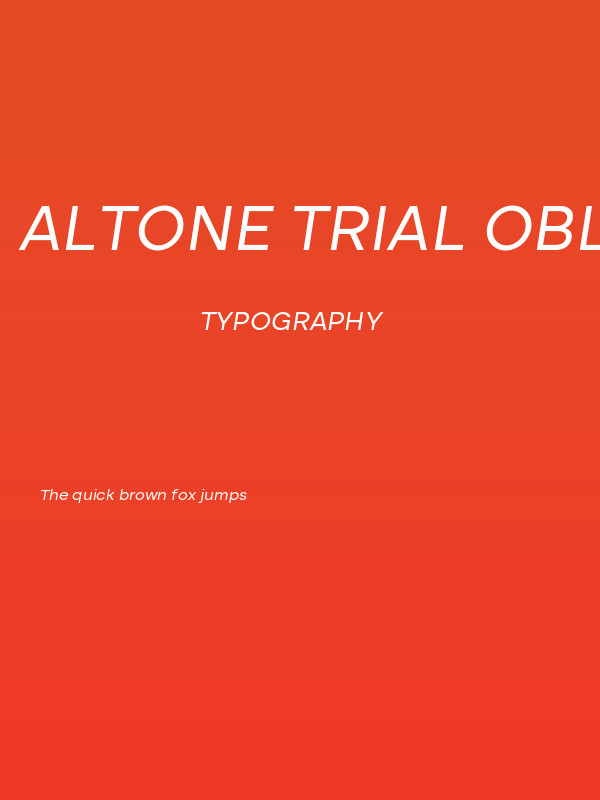 ALTONE TRIAL OBL

TYPOGRAPHY

The quick brown fox jumps